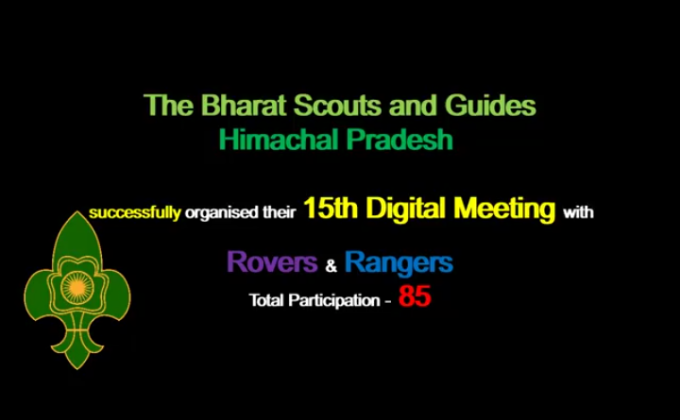 The Bharat Scouts and Guides
Himachal Pradesh

successfully organised their 15th Digital Meeting with

Rovers & Rangers
Total Participation - 85